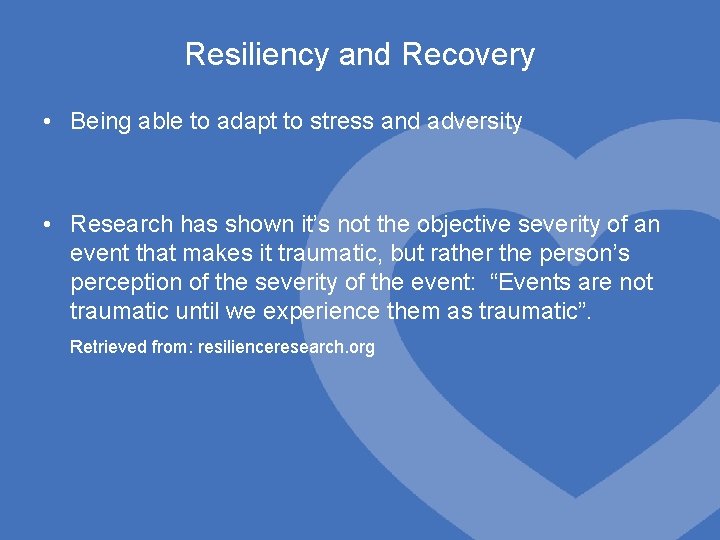 Resiliency and Recovery

• Being able to adapt to stress and adversity

• Research has shown it's not the objective severity of an event that makes it traumatic, but rather the person's perception of the severity of the event: "Events are not traumatic until we experience them as traumatic".

Retrieved from: resilienceresearch.org